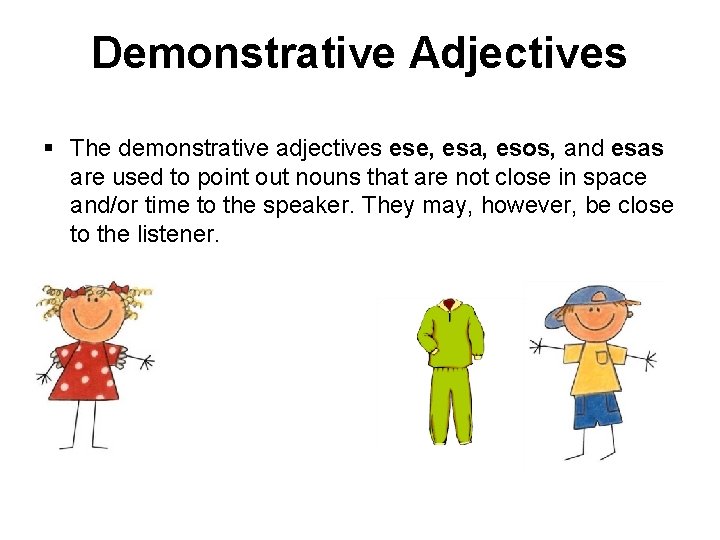 Demonstrative Adjectives

• The demonstrative adjectives ese, esa, esos, and esas are used to point out nouns that are not close in space and/or time to the speaker. They may, however, be close to the listener.